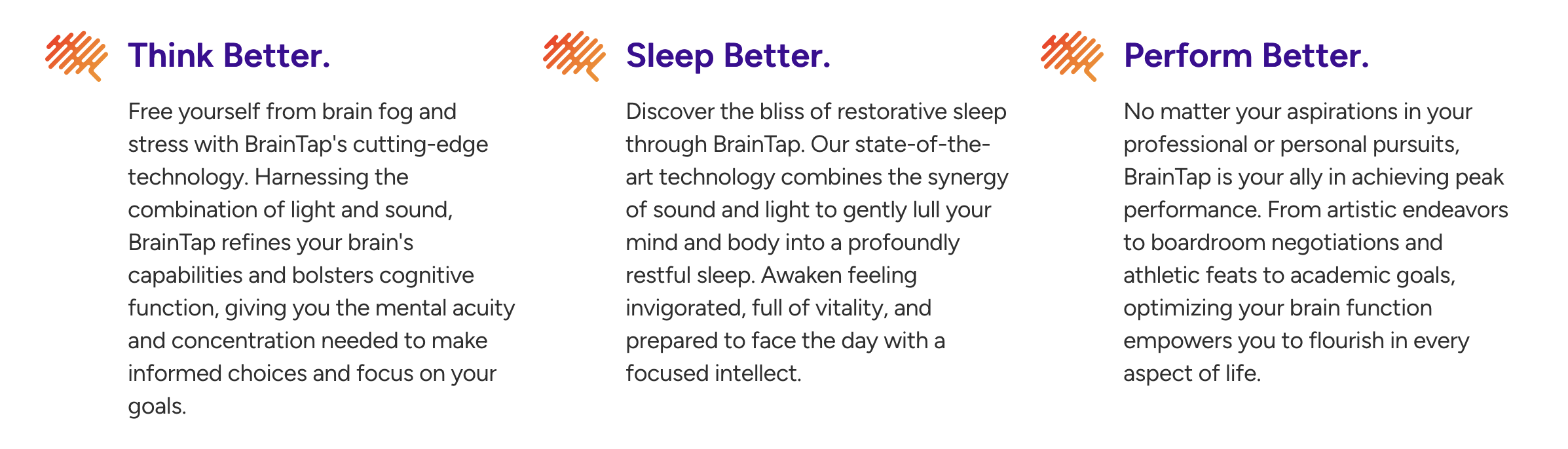 Think Better.

Free yourself from brain fog and stress with BrainTap's cutting-edge technology. Harnessing the combination of light and sound, BrainTap refines your brain's capabilities and bolsters cognitive function, giving you the mental acuity and concentration needed to make informed choices and focus on your goals.

Sleep Better.

Discover the bliss of restorative sleep through BrainTap. Our state-of-the-art technology combines the synergy of sound and light to gently lull your mind and body into a profoundly restful sleep. Awaken feeling invigorated, full of vitality, and prepared to face the day with a focused intellect.

Perform Better.

No matter your aspirations in your professional or personal pursuits, BrainTap is your ally in achieving peak performance. From artistic endeavors to boardroom negotiations and athletic feats to academic goals, optimizing your brain function empowers you to flourish in every aspect of life.